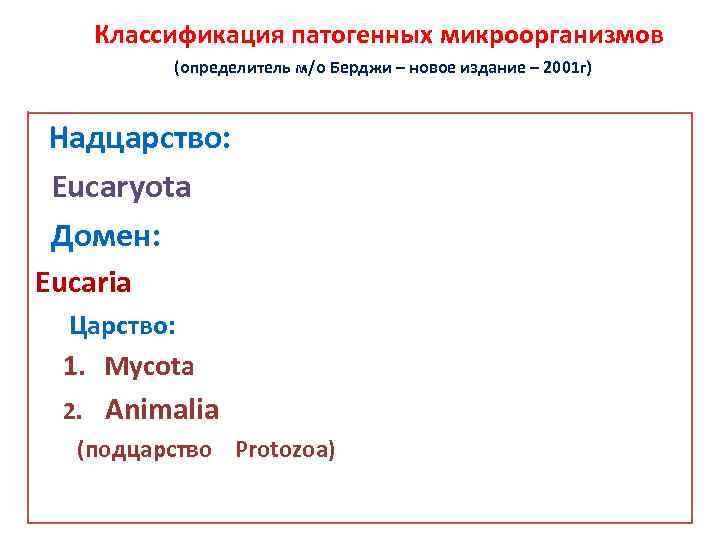 Классификация патогенных микроорганизмов
(определитель м/о Берджи – новое издание – 2001г)

Надцарство:

Eucaryota

Домен:

Eucaria

Царство:

1. Mycota
2. Animalia
(подцарство Protozoa)